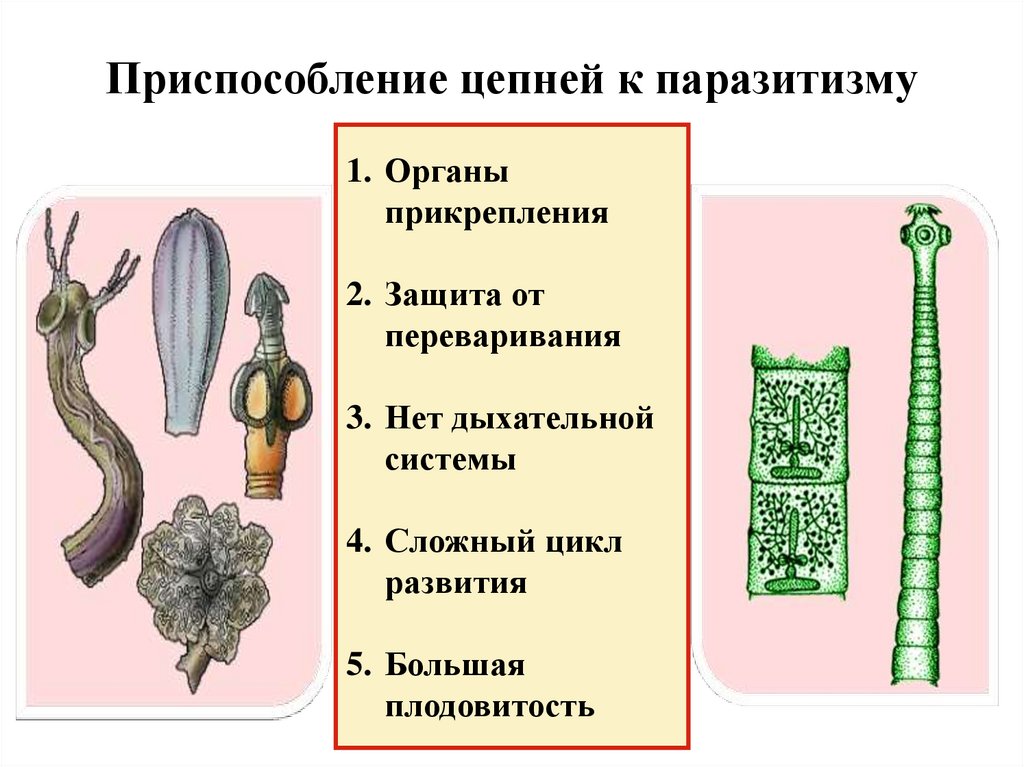 Приспособление цепней к паразитизму

1. Органы прикрепления

2. Защита от переваривания

3. Нет дыхательной системы

4. Сложный цикл развития

5. Большая плодовитость